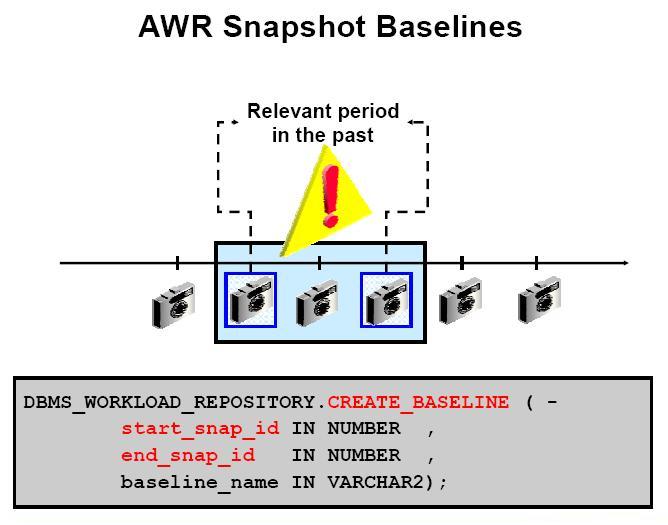 AWR Snapshot Baselines

Relevant period in the past

!

DBMS_WORKLOAD_REPOSITORY.CREATE_BASELINE ( -
start_snap_id IN NUMBER ,
end_snap_id IN NUMBER ,
baseline_name IN VARCHAR2);